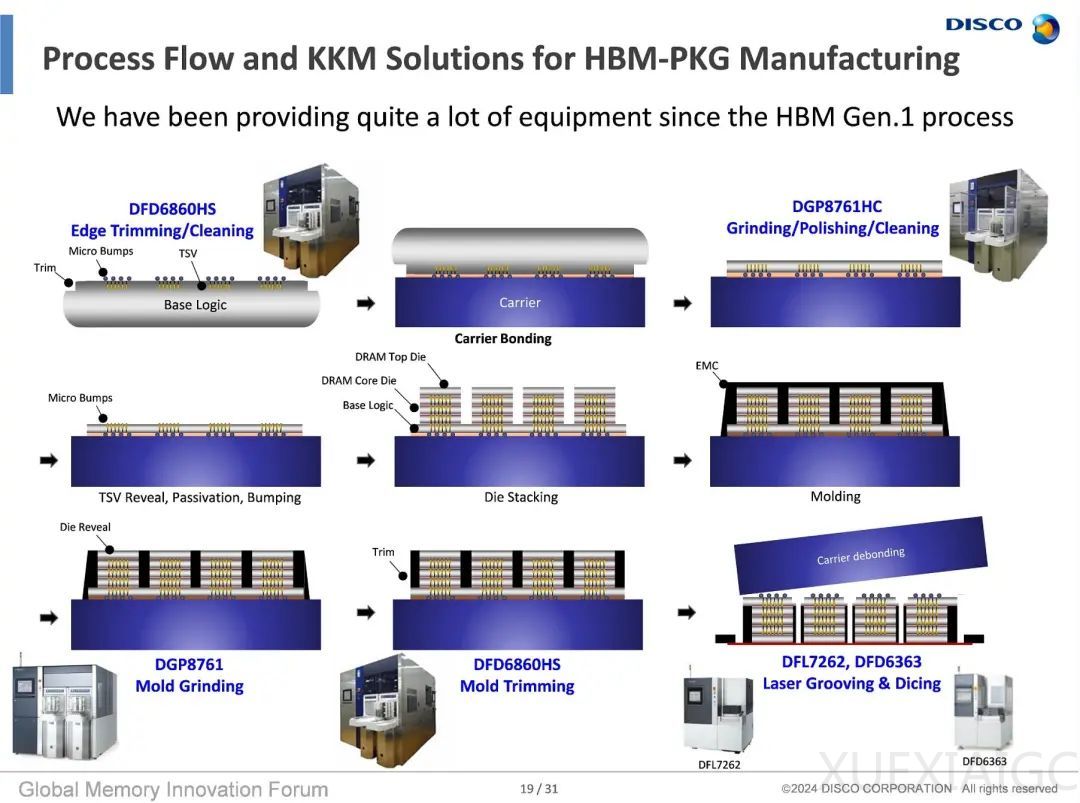 DISCO

Process Flow and KKM Solutions for HBM-PKG Manufacturing

We have been providing quite a lot of equipment since the HBM Gen.1 process

DFD6860HS
Edge Trimming/Cleaning

Micro Bumps
TSV
Trim
Base Logic

Carrier
Carrier Bonding

DGP8761HC
Grinding/Polishing/Cleaning

Micro Bumps
TSV Reveal, Passivation, Bumping

DRAM Top Die
DRAM Core Die
Base Logic
Die Stacking

EMC
Molding

Die Reveal
DGP8761
Mold Grinding

Trim
DFD6860HS
Mold Trimming

Carrier debonding
DFL7262, DFD6363
Laser Grooving & Dicing
DFL7262
DFD6363

Global Memory Innovation Forum
19 / 31
©2024 DISCO CORPORATION All rights reserved
XUEXIAIGC